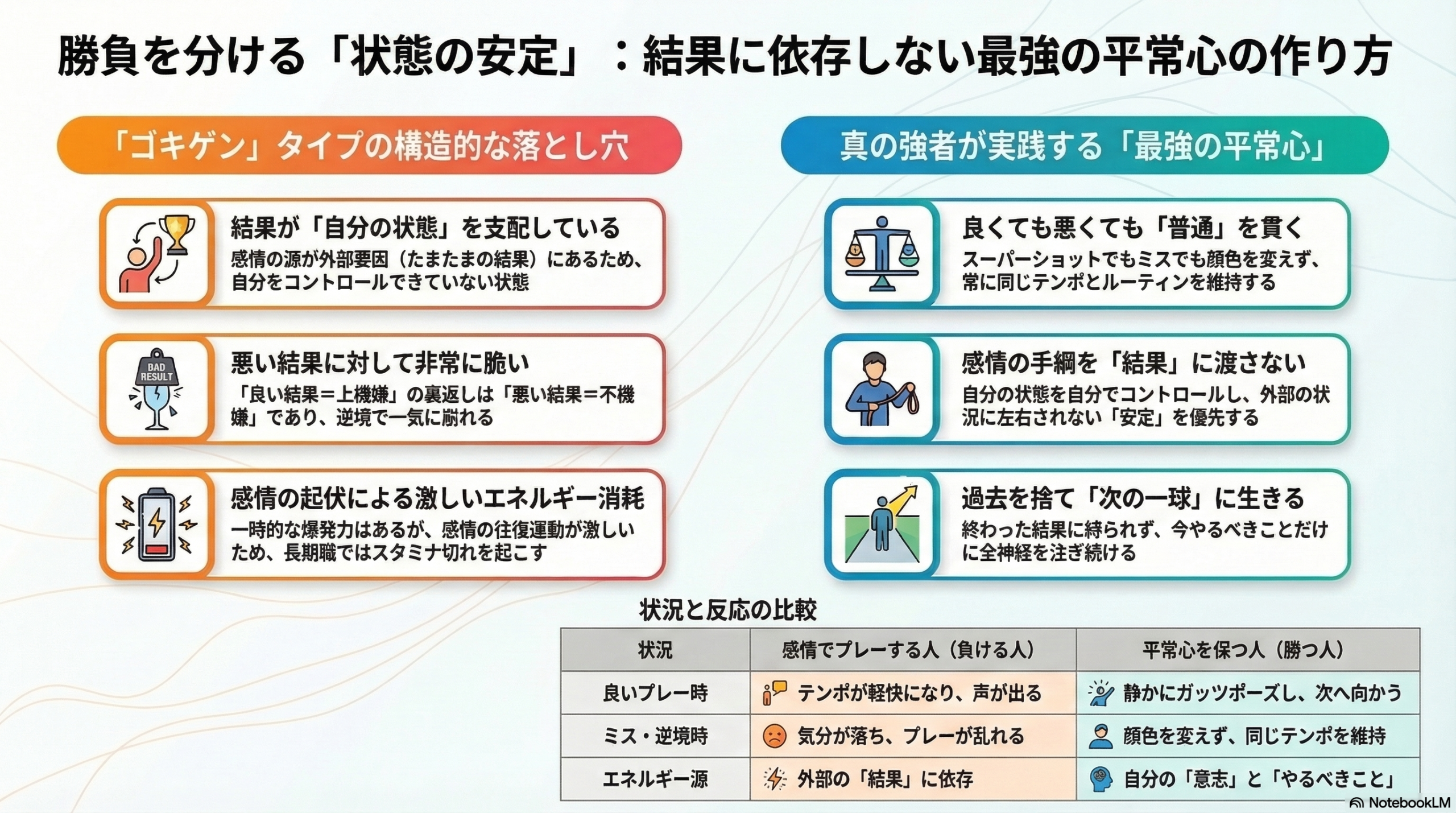 勝負を分ける「状態の安定」：結果に依存しない最強の平常心の作り方

「ゴキゲン」タイプの構造的な落とし穴

結果が「自分の状態」を支配している
感情の源が外部要因（たまたまの結果）にあるため、自分をコントロールできていない状態

BAD RESULT

悪い結果に対して非常に脆い
「良い結果＝上機嫌」の裏返しは「悪い結果＝不機嫌」であり、逆境で一気に崩れる

感情の起伏による激しいエネルギー消耗
一時的な爆発力はあるが、感情の往復運動が激しいため、長期戦ではスタミナ切れを起こす

真の強者が実践する「最強の平常心」

良くても悪くても「普通」を貫く
スーパーショットでもミスでも顔色を変えず、常に同じテンポとルーティンを維持する

感情の手綱を「結果」に渡さない
自分の状態を自分でコントロールし、外部の状況に左右されない「安定」を優先する

過去を捨て「次の一球」に生きる
終わった結果に縛られず、今やるべきことだけに全神経を注ぎ続ける

状況と反応の比較

| 状況 | 感情でプレーする人（負ける人） | 平常心を保つ人（勝つ人） |
|---|---|---|
| 良いプレー時 | テンポが軽快になり、声が出る | 静かにガッツポーズし、次へ向かう |
| ミス・逆境時 | 気分が落ち、プレーが乱れる | 顔色を変えず、同じテンポを維持 |
| エネルギー源 | 外部の「結果」に依存 | 自分の「意志」と「やるべきこと」 |

NotebookLM